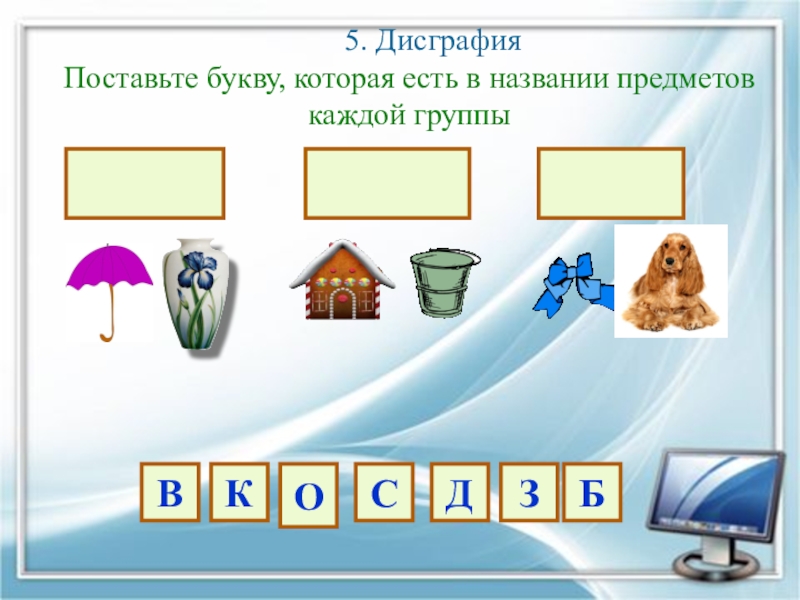 5. Дисграфия
Поставьте букву, которая есть в названии предметов каждой группы

В К О С Д З Б